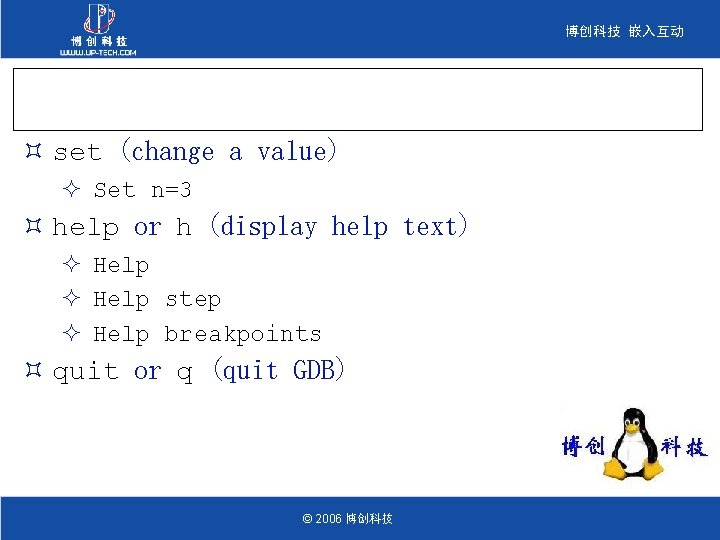 博创科技
WWW.UP-TECH.COM

博创科技 嵌入互动

¤ set (change a value)
✧ Set n=3
¤ help or h (display help text)
✧ Help
✧ Help step
✧ Help breakpoints
¤ quit or q (quit GDB)

博创 科技

© 2006 博创科技